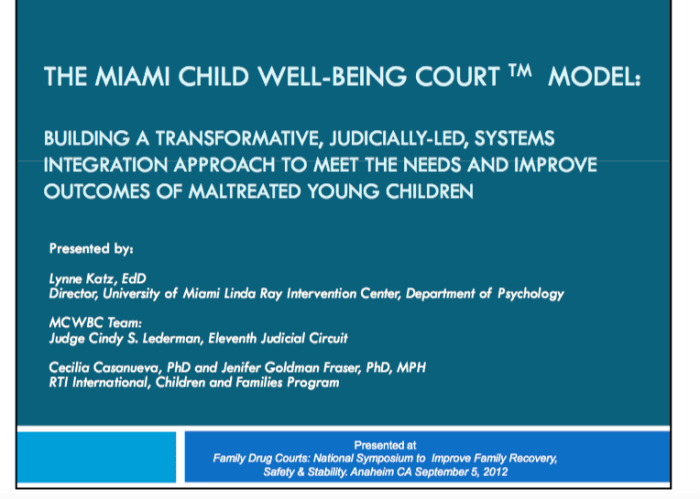 THE MIAMI CHILD WELL-BEING COURT ™ MODEL:

BUILDING A TRANSFORMATIVE, JUDICIALLY-LED, SYSTEMS INTEGRATION APPROACH TO MEET THE NEEDS AND IMPROVE OUTCOMES OF MALTREATED YOUNG CHILDREN

Presented by:

Lynne Katz, EdD
Director, University of Miami Linda Ray Intervention Center, Department of Psychology

MCWBC Team:
Judge Cindy S. Lederman, Eleventh Judicial Circuit

Cecilia Casanueva, PhD and Jenifer Goldman Fraser, PhD, MPH
RTI International, Children and Families Program

Presented at
Family Drug Courts: National Symposium to Improve Family Recovery, Safety & Stability. Anaheim CA September 5, 2012